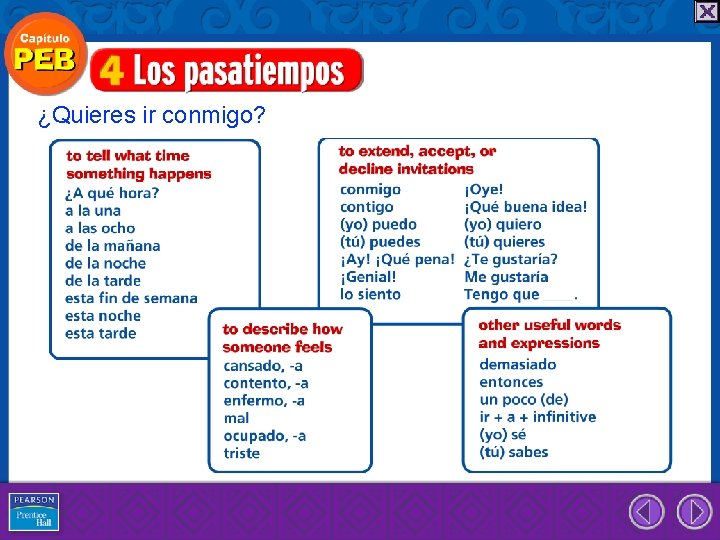 Capítulo PEB

4 Los pasatiempos

¿Quieres ir conmigo?

to tell what time something happens
¿A qué hora?
a la una
a las ocho
de la mañana
de la noche
de la tarde
esta fin de semana
esta noche
esta tarde

to extend, accept, or decline invitations
conmigo
contigo
(yo) puedo
(tú) puedes
¡Ay! ¡Qué pena!
¡Genial!
lo siento
¡Oye!
¡Qué buena idea!
(yo) quiero
(tú) quieres
¿Te gustaría?
Me gustaría
Tengo que ____.

to describe how someone feels
cansado, -a
contento, -a
enfermo, -a
mal
ocupado, -a
triste

other useful words and expressions
demasiado
entonces
un poco (de)
ir + a + infinitive
(yo) sé
(tú) sabes

PEARSON
Prentice Hall